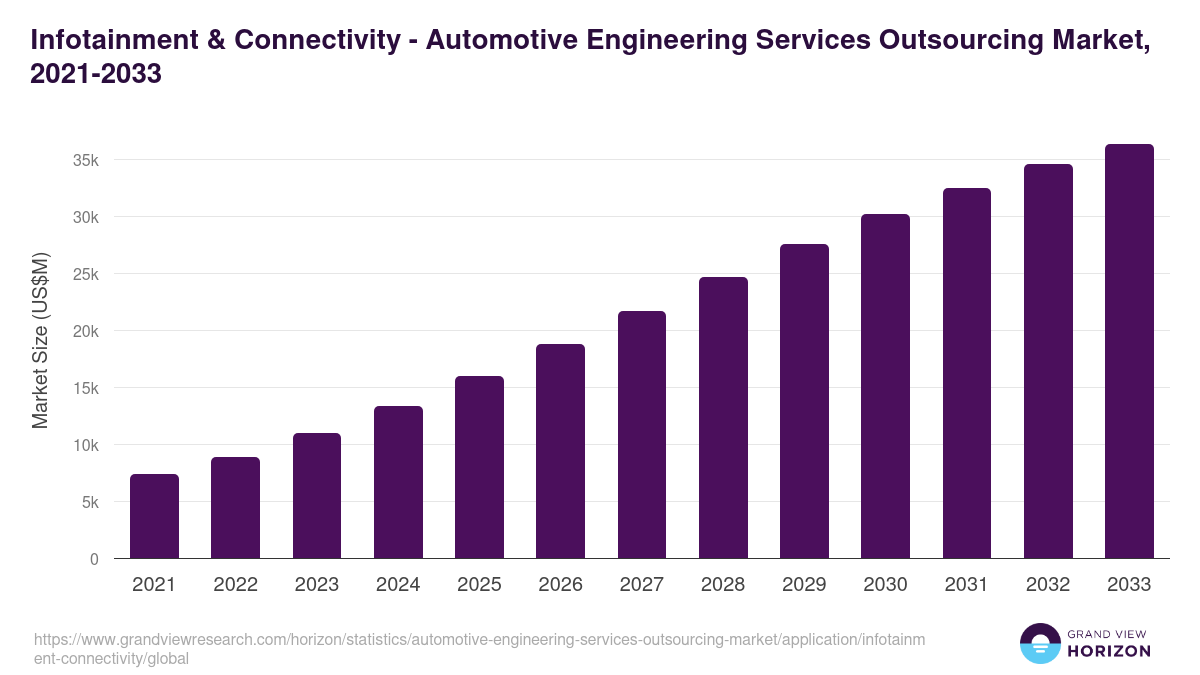 Infotainment & Connectivity - Automotive Engineering Services Outsourcing Market, 2021-2033

Market Size (US$M)

35k
30k
25k
20k
15k
10k
5k
0

2021 2022 2023 2024 2025 2026 2027 2028 2029 2030 2031 2032 2033

https://www.grandviewresearch.com/horizon/statistics/automotive-engineering-services-outsourcing-market/application/infotainment-connectivity/global

GRAND VIEW HORIZON